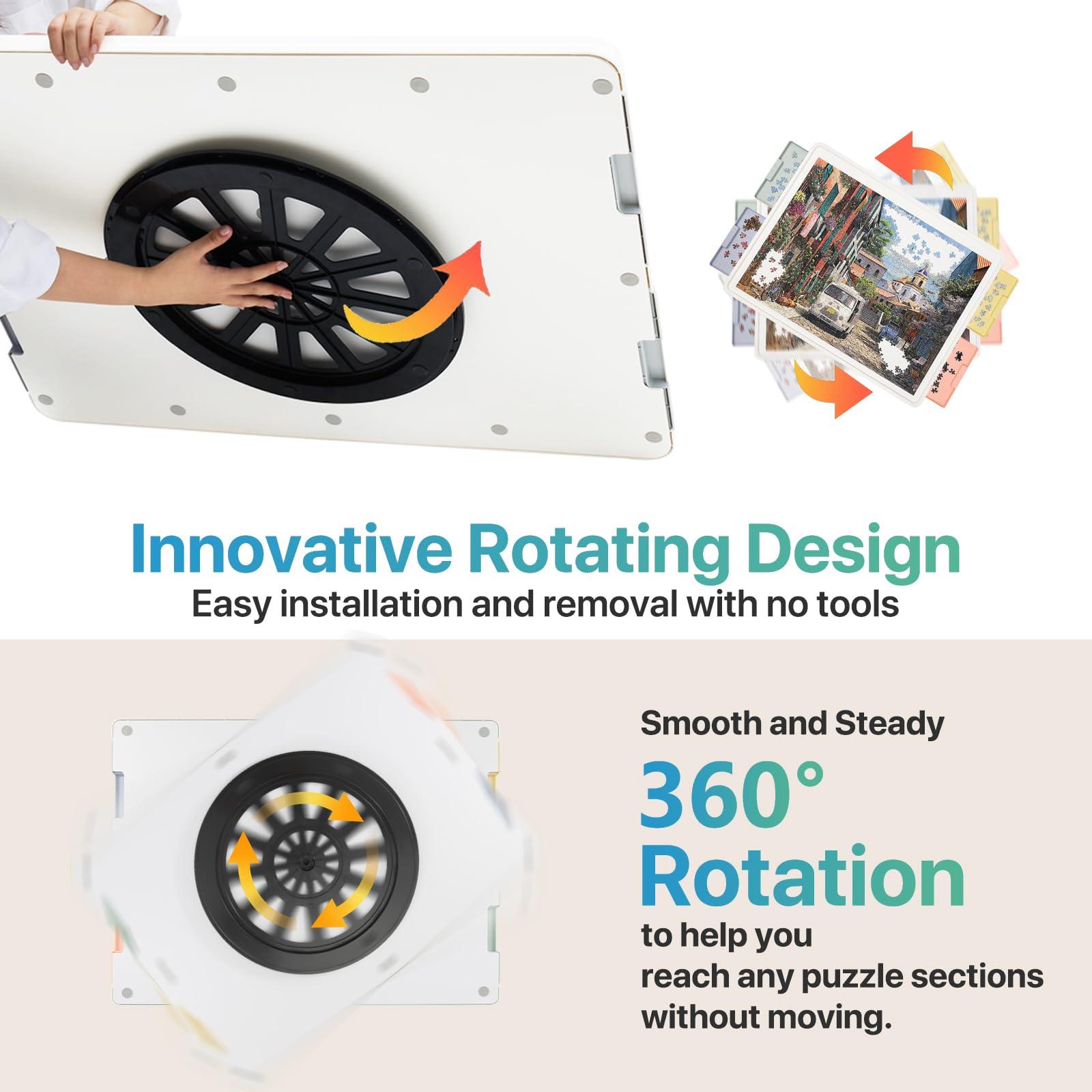 Innovative Rotating Design
Easy installation and removal with no tools

Smooth and Steady
360°
Rotation
to help you
reach any puzzle sections
without moving.